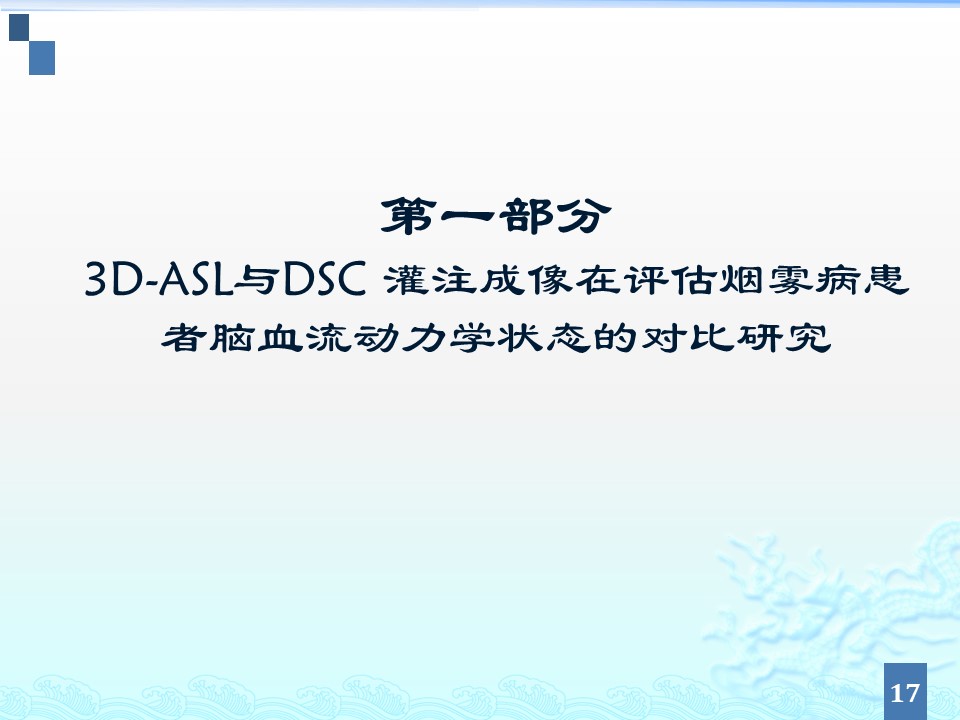 第一部分

3D-ASL与DSC 灌注成像在评估烟雾病患者脑血流动力学状态的对比研究

17